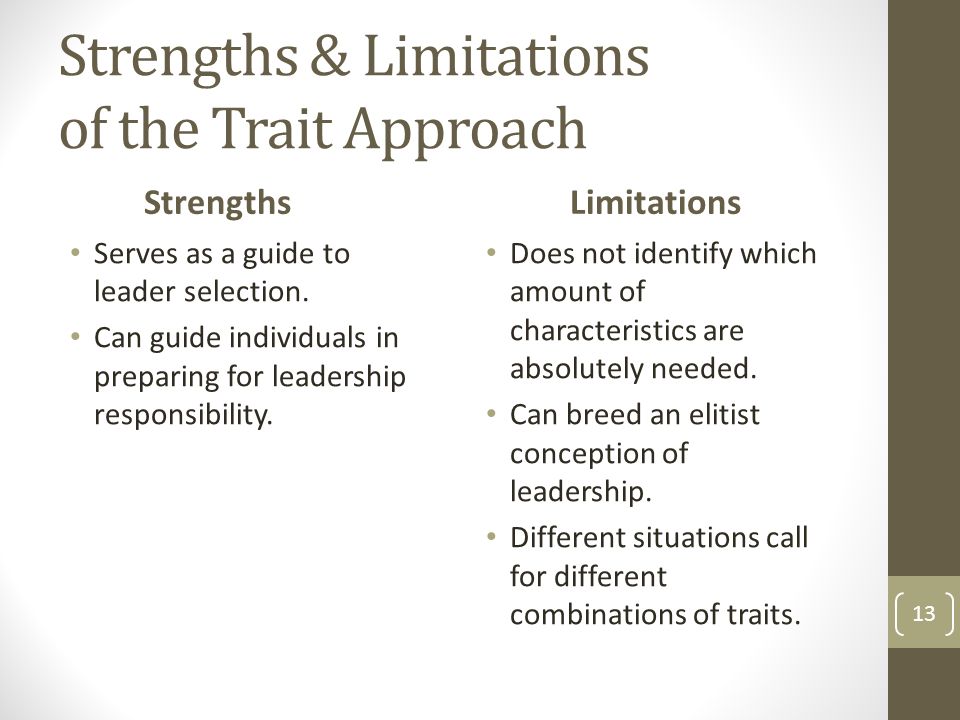 Strengths & Limitations of the Trait Approach

Strengths

• Serves as a guide to leader selection.
• Can guide individuals in preparing for leadership responsibility.

Limitations

• Does not identify which amount of characteristics are absolutely needed.
• Can breed an elitist conception of leadership.
• Different situations call for different combinations of traits.

13